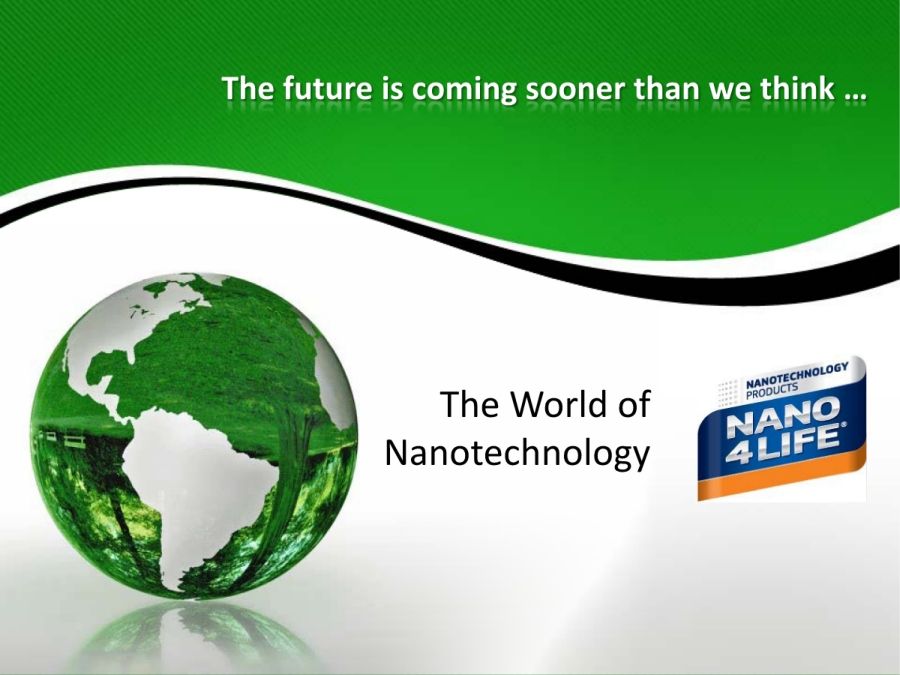 The future is coming sooner than we think …

The World of Nanotechnology

NANOTECHNOLOGY PRODUCTS
NANO 4LIFE®